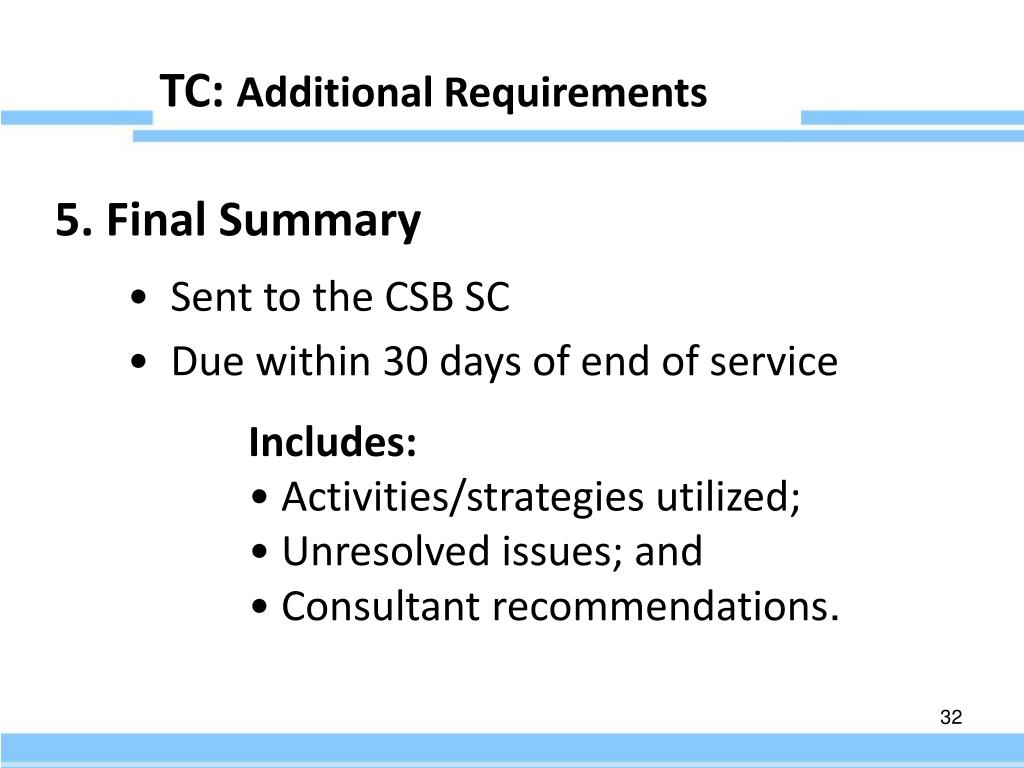 TC: Additional Requirements

5. Final Summary

• Sent to the CSB SC
• Due within 30 days of end of service

Includes:
• Activities/strategies utilized;
• Unresolved issues; and
• Consultant recommendations.

32